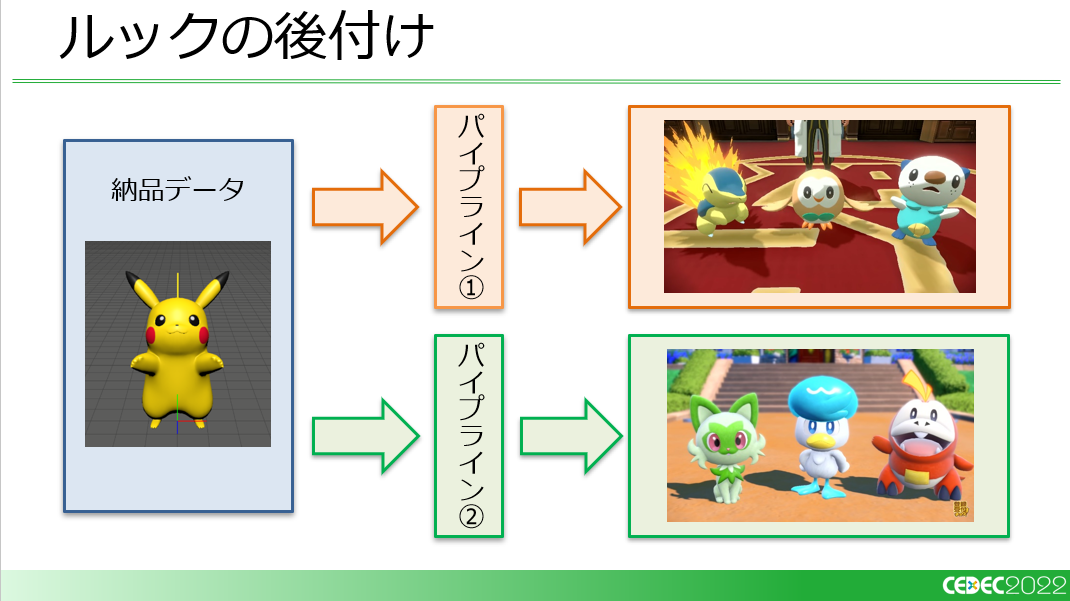 ルックの後付け

納品データ

パイプライン①

パイプライン②

CEDEC2022